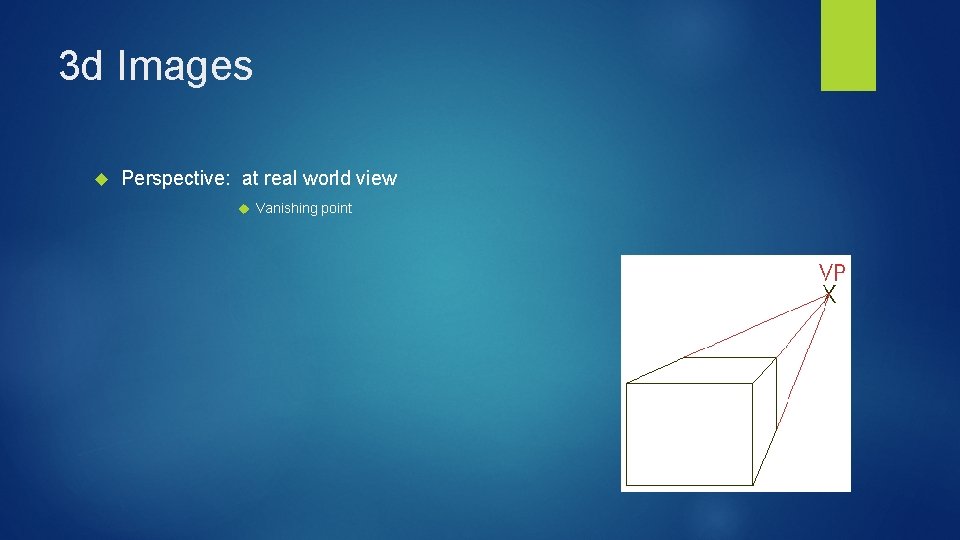 3d Images

Perspective: at real world view

Vanishing point

VP
X